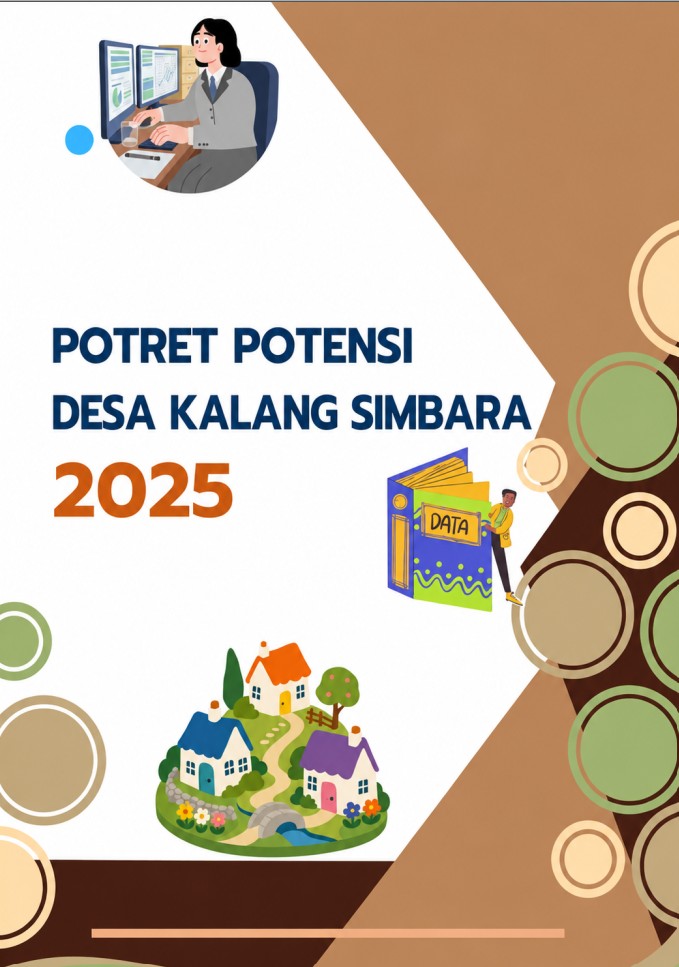 POTRET POTENSI
DESA KALANG SIMBARA
2025

DATA